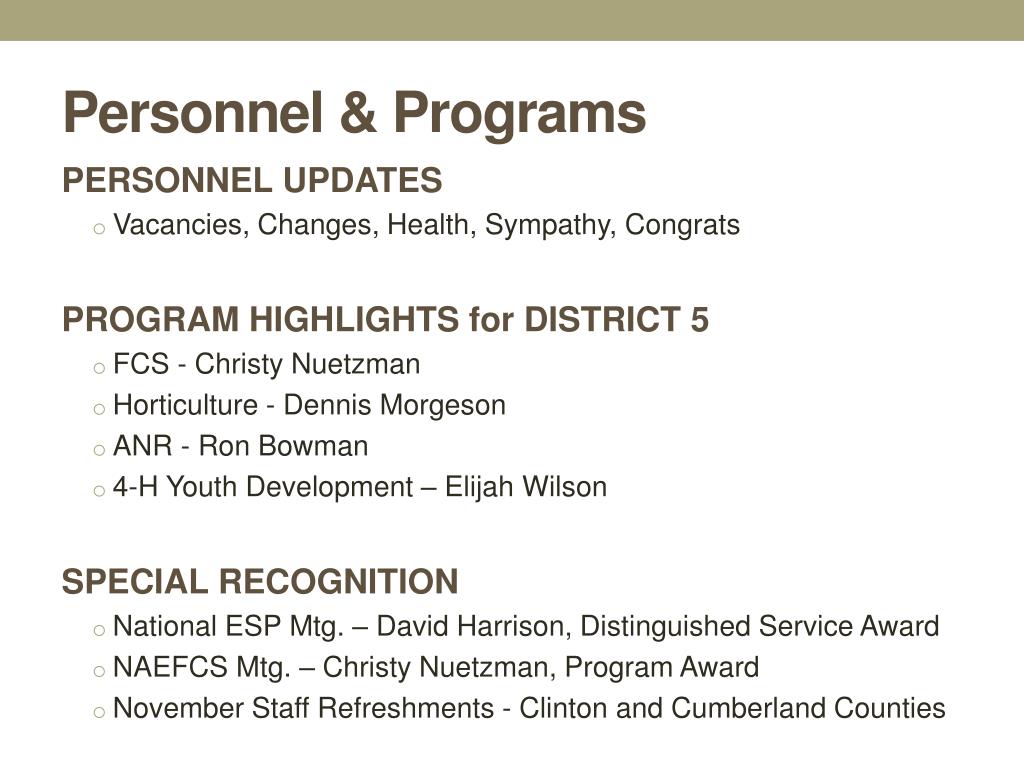 Personnel & Programs

PERSONNEL UPDATES

o Vacancies, Changes, Health, Sympathy, Congrats

PROGRAM HIGHLIGHTS for DISTRICT 5

o FCS - Christy Nuetzman
o Horticulture - Dennis Morgeson
o ANR - Ron Bowman
o 4-H Youth Development – Elijah Wilson

SPECIAL RECOGNITION

o National ESP Mtg. – David Harrison, Distinguished Service Award
o NAEFCS Mtg. – Christy Nuetzman, Program Award
o November Staff Refreshments - Clinton and Cumberland Counties